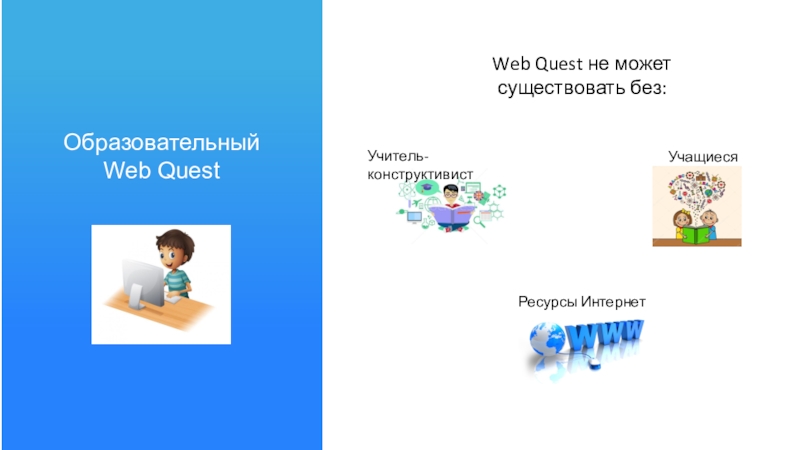 Образовательный Web Quest

Web Quest не может существовать без:

Учитель-конструктивист

Учащиеся

Ресурсы Интернет

WWW